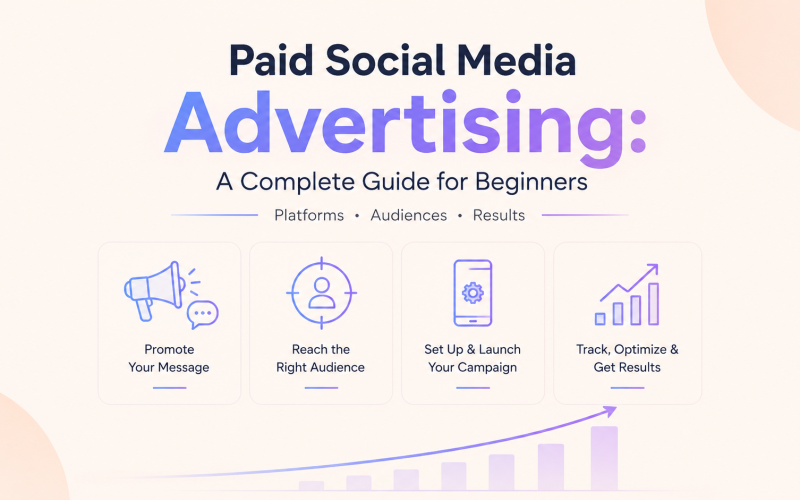 Paid Social Media
Advertising:
A Complete Guide for Beginners

Platforms • Audiences • Results

Promote Your Message

Reach the Right Audience

Set Up & Launch Your Campaign

Track, Optimize & Get Results